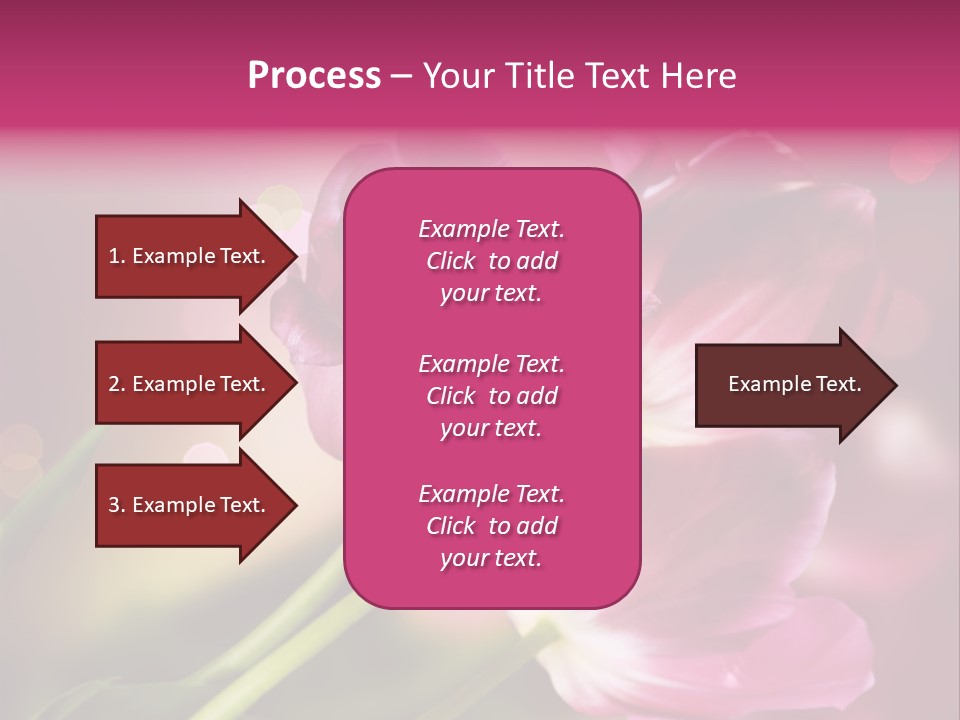 Process – Your Title Text Here

1. Example Text.

2. Example Text.

3. Example Text.

Example Text. Click to add your text.

Example Text. Click to add your text.

Example Text. Click to add your text.

Example Text.